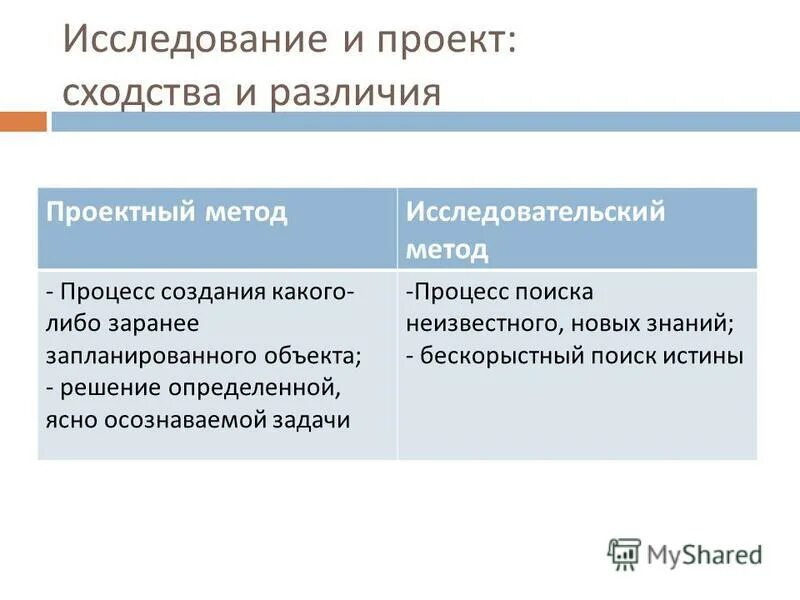 Исследование и проект: сходства и различия

| Проектный метод | Исследовательский метод |
|---|---|
| - Процесс создания какого-либо заранее запланированного объекта; - решение определенной, ясно осознаваемой задачи | -Процесс поиска неизвестного, новых знаний; - бескорыстный поиск истины |

MyShared